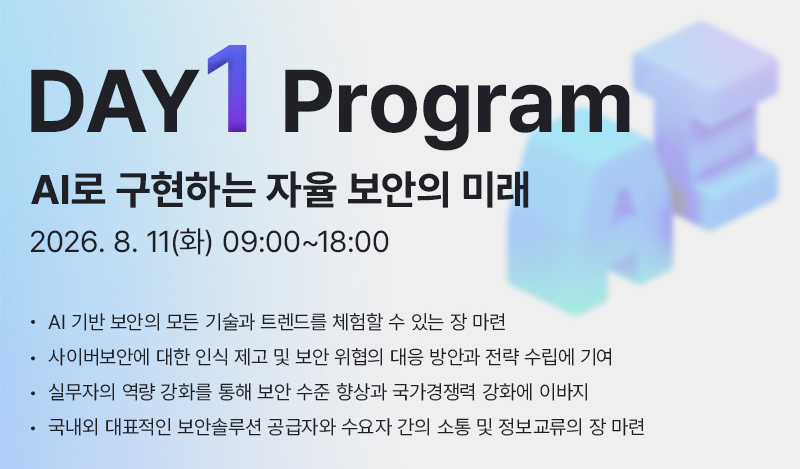 DAY1 Program

AI로 구현하는 자율 보안의 미래

2026. 8. 11(화) 09:00~18:00

• AI 기반 보안의 모든 기술과 트렌드를 체험할 수 있는 장 마련
• 사이버보안에 대한 인식 제고 및 보안 위협의 대응 방안과 전략 수립에 기여
• 실무자의 역량 강화를 통해 보안 수준 향상과 국가경쟁력 강화에 이바지
• 국내외 대표적인 보안솔루션 공급자와 수요자 간의 소통 및 정보교류의 장 마련